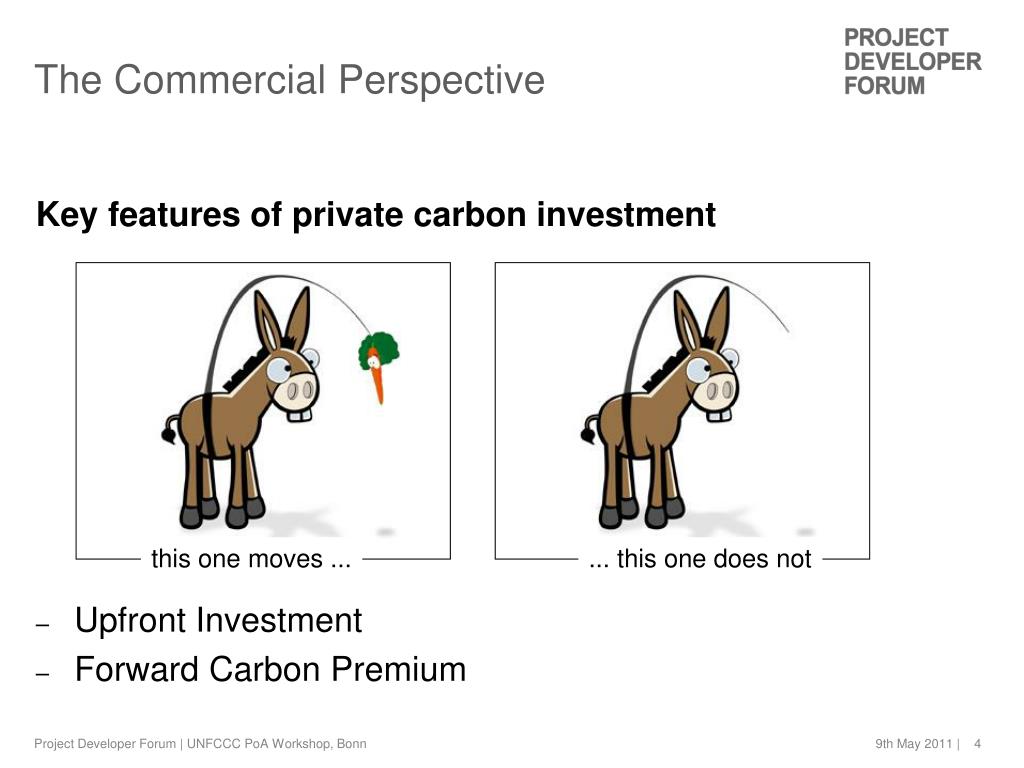 The Commercial Perspective

PROJECT DEVELOPER FORUM

Key features of private carbon investment

this one moves ...

... this one does not

– Upfront Investment
– Forward Carbon Premium

Project Developer Forum | UNFCCC PoA Workshop, Bonn

9th May 2011 | 4